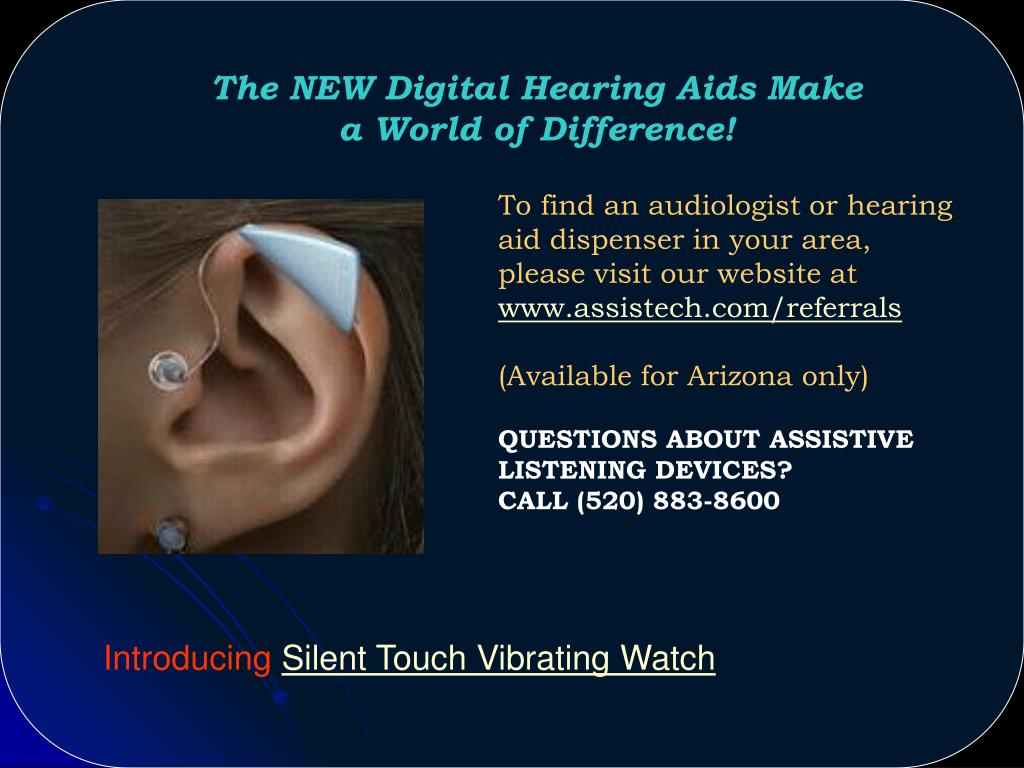 The NEW Digital Hearing Aids Make a World of Difference!

To find an audiologist or hearing aid dispenser in your area, please visit our website at www.assistech.com/referrals

(Available for Arizona only)

QUESTIONS ABOUT ASSISTIVE LISTENING DEVICES?
CALL (520) 883-8600

Introducing Silent Touch Vibrating Watch